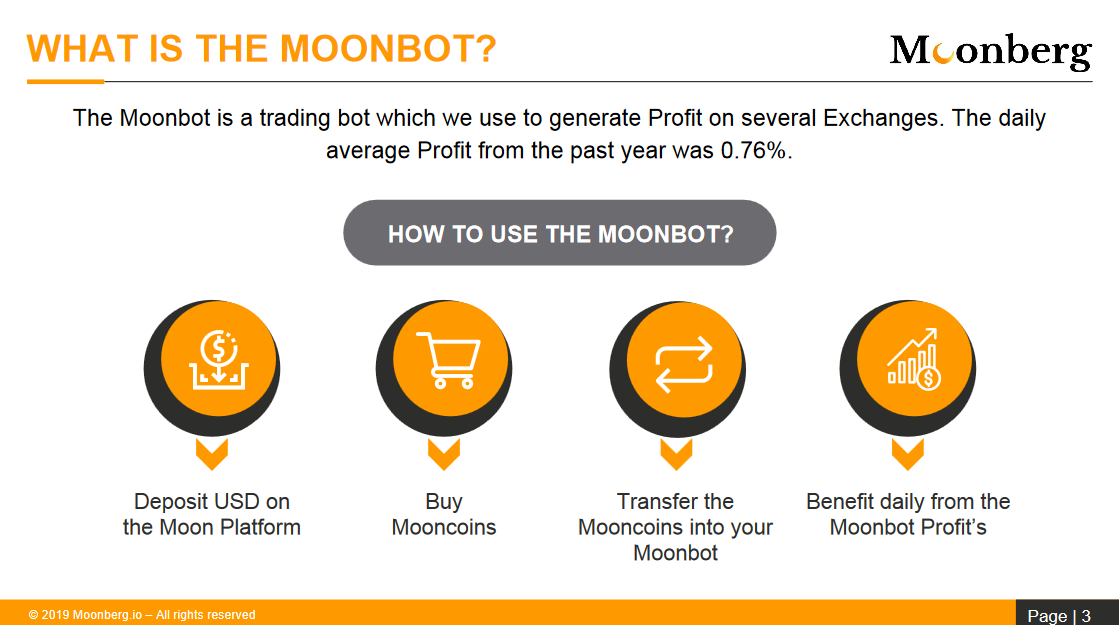 WHAT IS THE MOONBOT?

Moonberg

The Moonbot is a trading bot which we use to generate Profit on several Exchanges. The daily average Profit from the past year was 0.76%.

HOW TO USE THE MOONBOT?

Deposit USD on the Moon Platform

Buy Mooncoins

Transfer the Mooncoins into your Moonbot

Benefit daily from the Moonbot Profit's

© 2019 Moonberg.io – All rights reserved

Page | 3